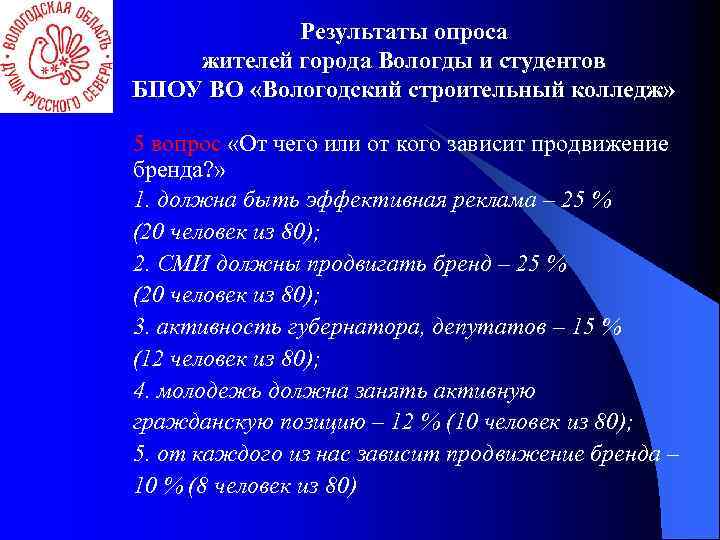 ВОЛОГОДСКАЯ ОБЛАСТЬ
ДУША РУССКОГО СЕВЕРА

Результаты опроса жителей города Вологды и студентов БПОУ ВО «Вологодский строительный колледж»

5 вопрос «От чего или от кого зависит продвижение бренда?»
1. должна быть эффективная реклама – 25 % (20 человек из 80);
2. СМИ должны продвигать бренд – 25 % (20 человек из 80);
3. активность губернатора, депутатов – 15 % (12 человек из 80);
4. молодежь должна занять активную гражданскую позицию – 12 % (10 человек из 80);
5. от каждого из нас зависит продвижение бренда – 10 % (8 человек из 80)